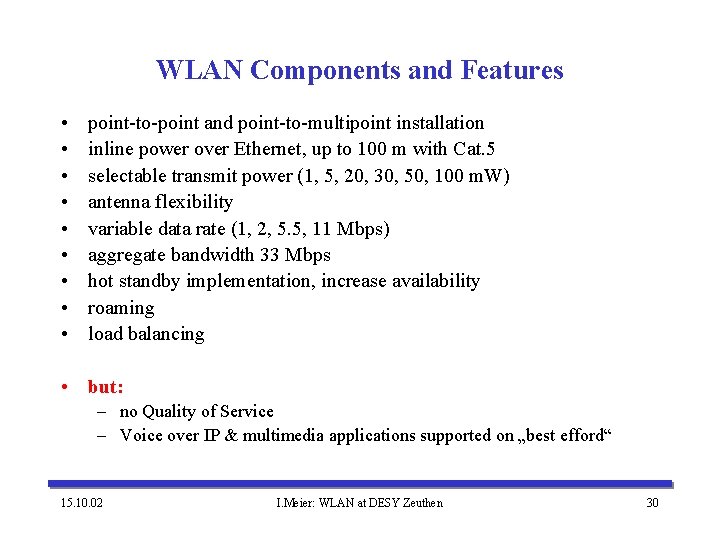 WLAN Components and Features

• point-to-point and point-to-multipoint installation
• inline power over Ethernet, up to 100 m with Cat.5
• selectable transmit power (1, 5, 20, 30, 50, 100 mW)
• antenna flexibility
• variable data rate (1, 2, 5.5, 11 Mbps)
• aggregate bandwidth 33 Mbps
• hot standby implementation, increase availability
• roaming
• load balancing

• but:
– no Quality of Service
– Voice over IP & multimedia applications supported on „best efford“

15.10.02 I.Meier: WLAN at DESY Zeuthen 30